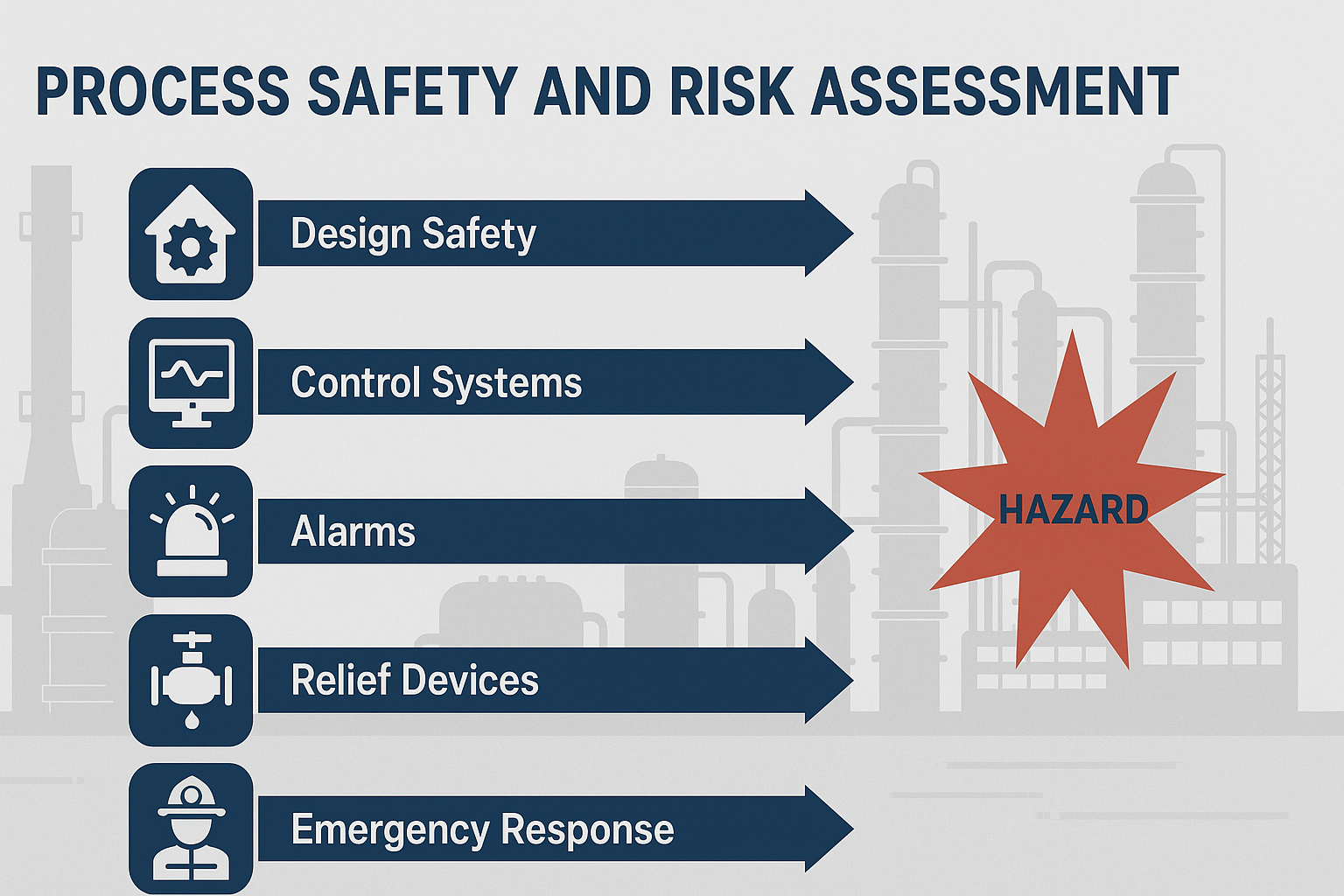 PROCESS SAFETY AND RISK ASSESSMENT

Design Safety

Control Systems

Alarms

Relief Devices

Emergency Response

HAZARD